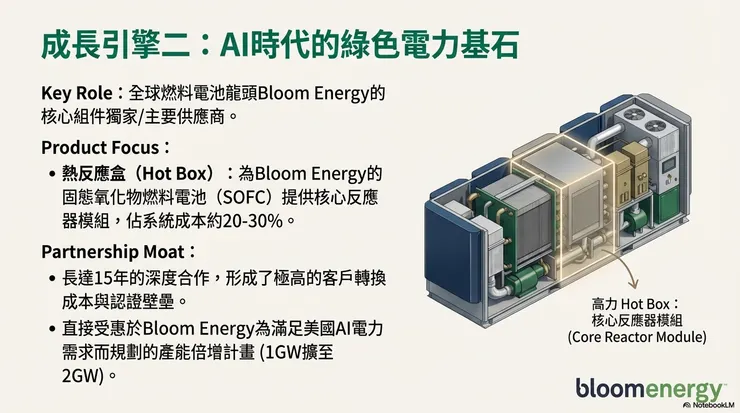 成長引擎二：AI時代的綠色電力基石

Key Role：全球燃料電池龍頭Bloom Energy的核心組件獨家/主要供應商。

Product Focus：

• 熱反應盒（Hot Box）：為Bloom Energy的固態氧化物燃料電池（SOFC）提供核心反應器模組，佔系統成本約20-30%。

Partnership Moat：

• 長達15年的深度合作，形成了極高的客戶轉換成本與認證壁壘。

• 直接受惠於Bloom Energy為滿足美國AI電力需求而規劃的產能倍增計畫 (1GW擴至2GW)。

高力 Hot Box：
核心反應器模組
(Core Reactor Module)

bloomenergy

NotebookLM